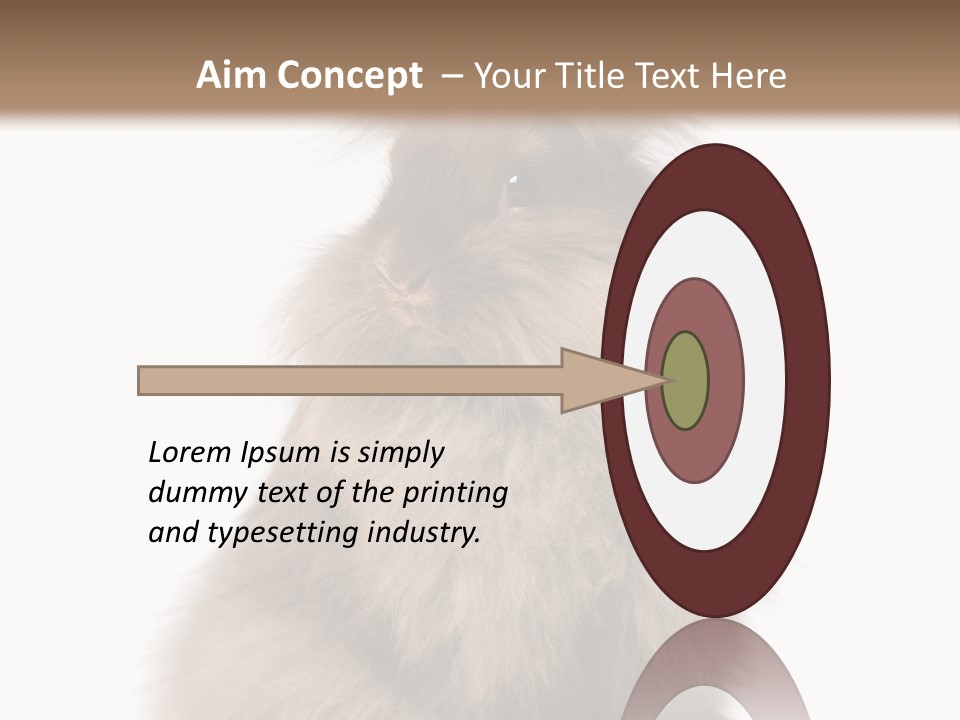 Aim Concept – Your Title Text Here

Lorem Ipsum is simply dummy text of the printing and typesetting industry.